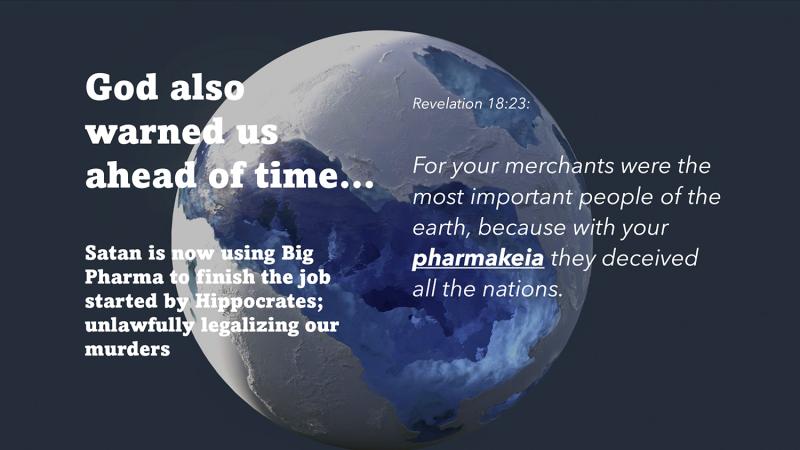 God also warned us ahead of time...

Satan is now using Big Pharma to finish the job started by Hippocrates; unlawfully legalizing our murders

Revelation 18:23:

For your merchants were the most important people of the earth, because with your pharmakeia they deceived all the nations.